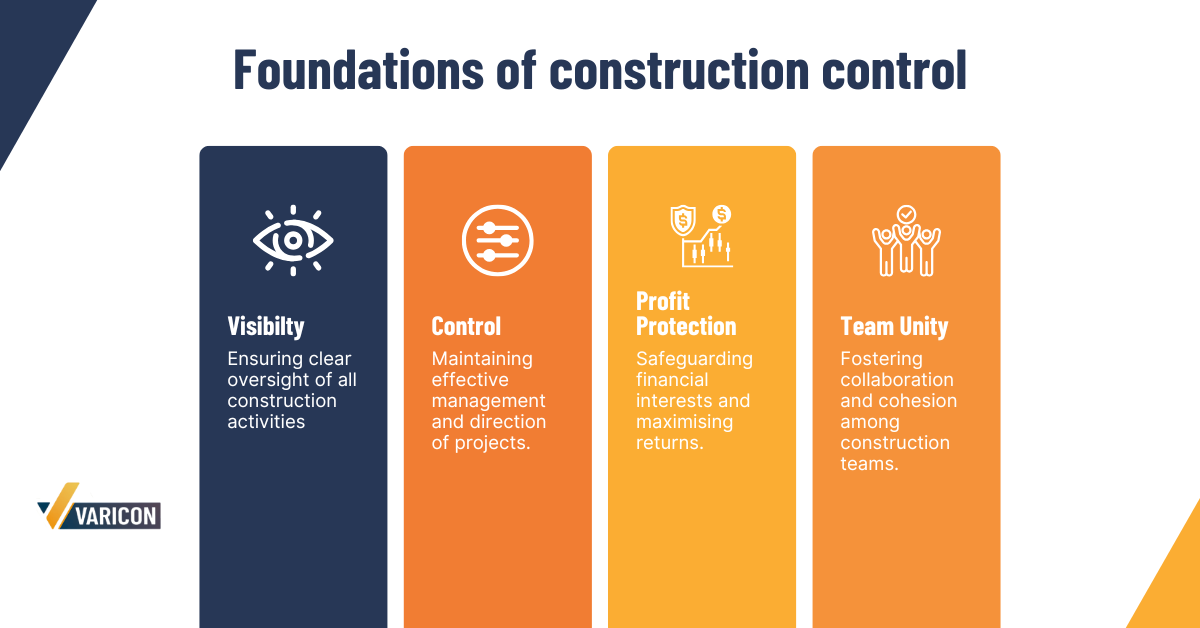 Foundations of construction control

Visibilty
Ensuring clear oversight of all construction activities

Control
Maintaining effective management and direction of projects.

Profit Protection
Safeguarding financial interests and maximising returns.

Team Unity
Fostering collaboration and cohesion among construction teams.

VARICON